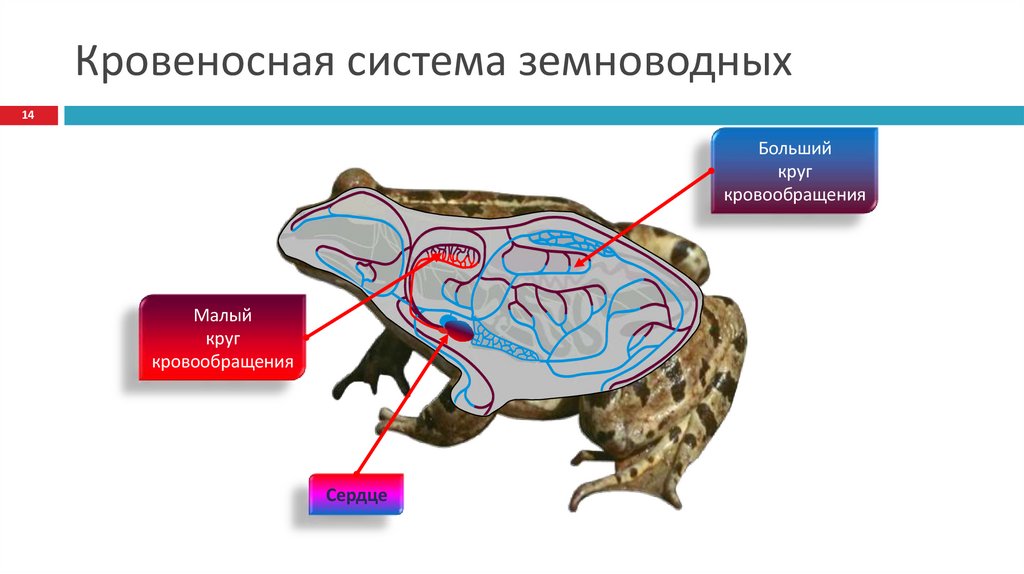 Кровеносная система земноводных

14

Больший круг кровообращения

Малый круг кровообращения

Сердце